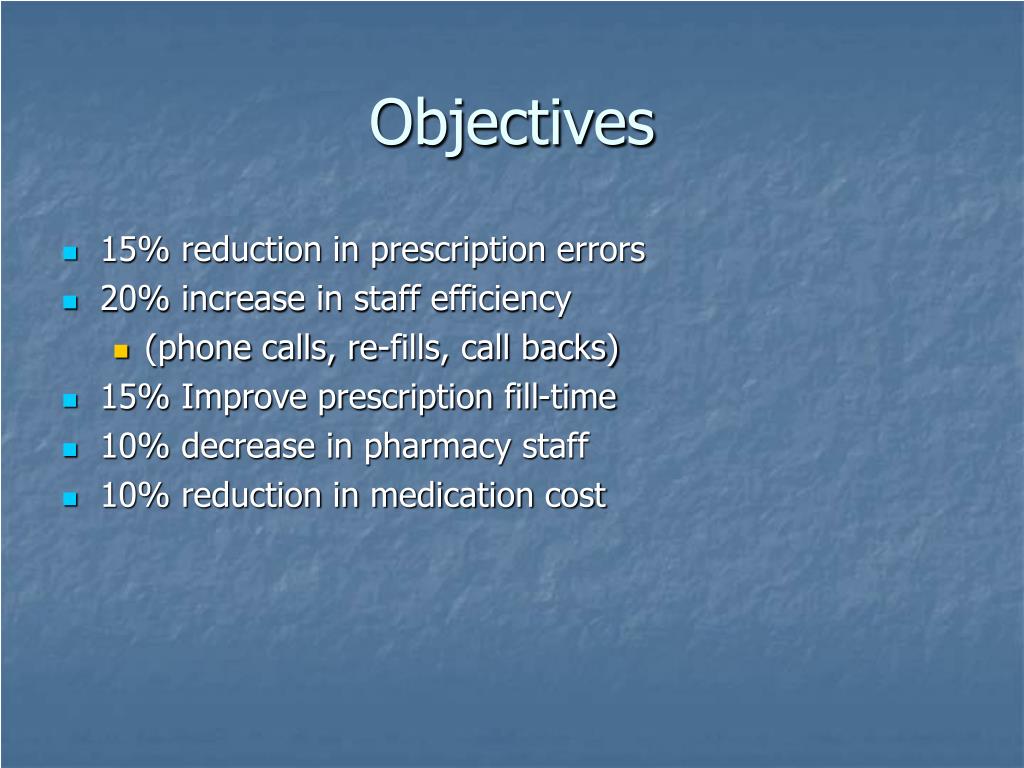 Objectives

- 15% reduction in prescription errors
- 20% increase in staff efficiency
  - (phone calls, re-fills, call backs)
- 15% Improve prescription fill-time
- 10% decrease in pharmacy staff
- 10% reduction in medication cost